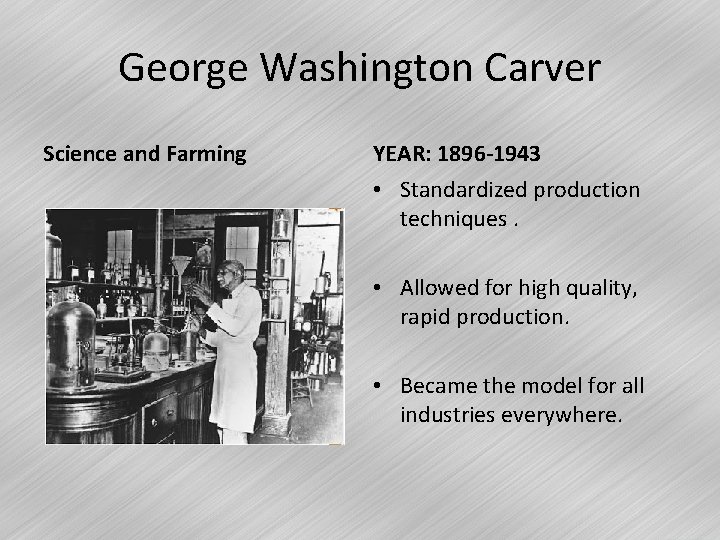 George Washington Carver

Science and Farming

YEAR: 1896-1943

• Standardized production techniques .

• Allowed for high quality, rapid production.

• Became the model for all industries everywhere.